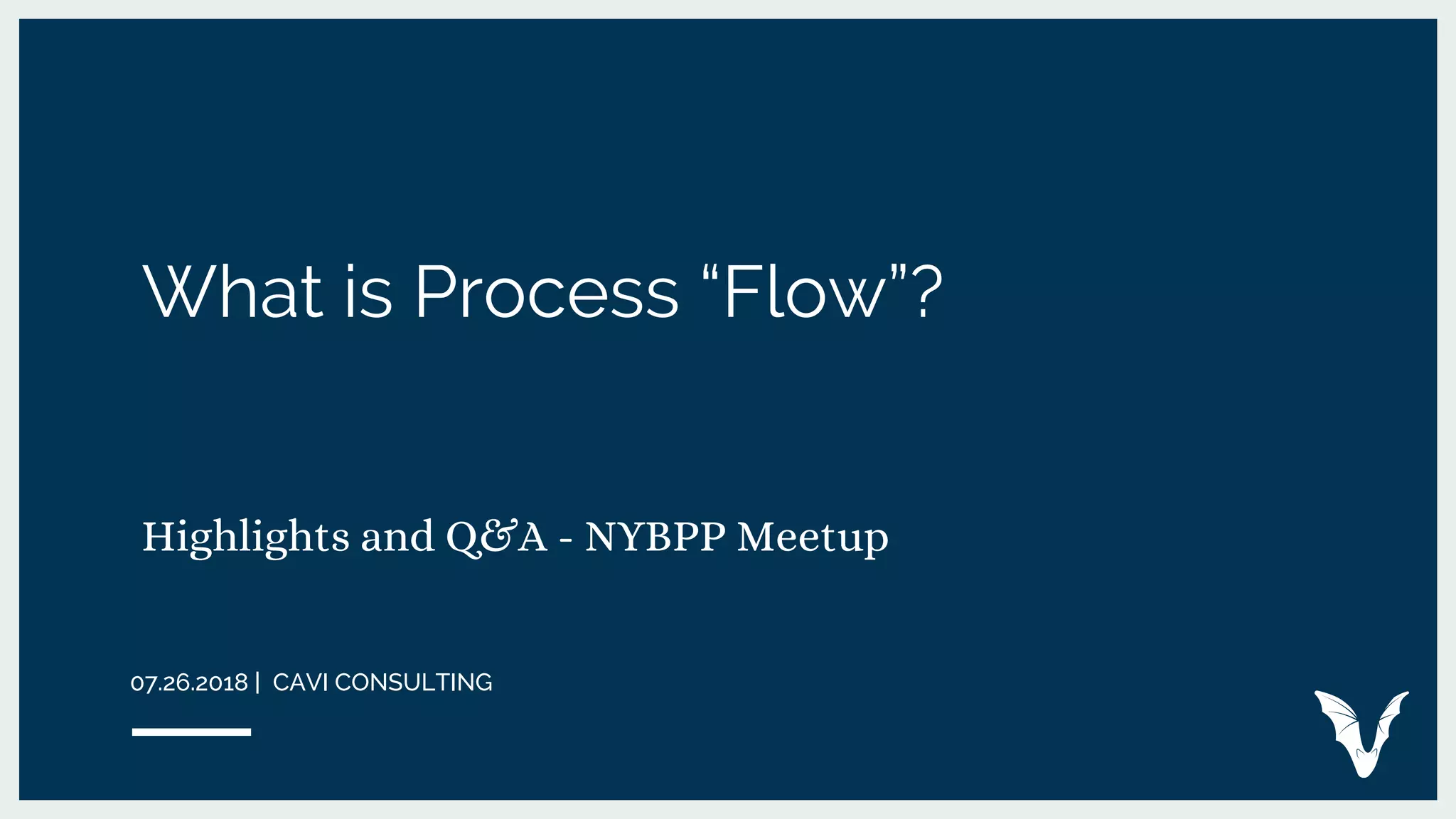 What is Process “Flow”?

Highlights and Q&A - NYBPP Meetup

07.26.2018 | CAVI CONSULTING